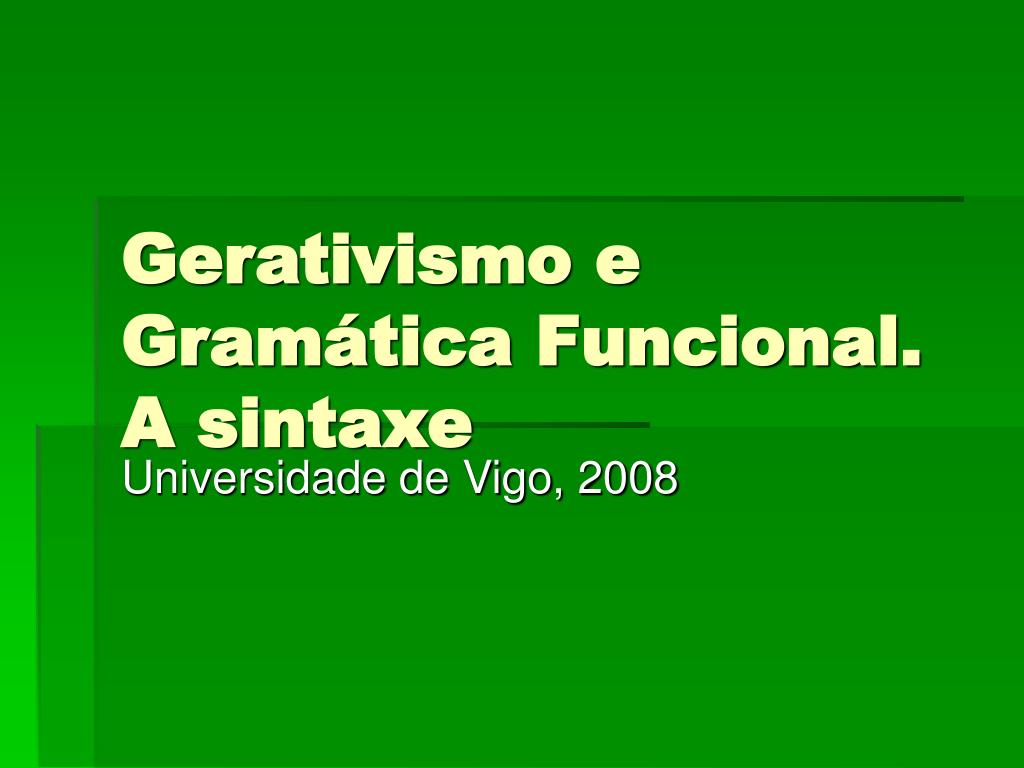 Gerativismo e Gramática Funcional. A sintaxe

Universidade de Vigo, 2008